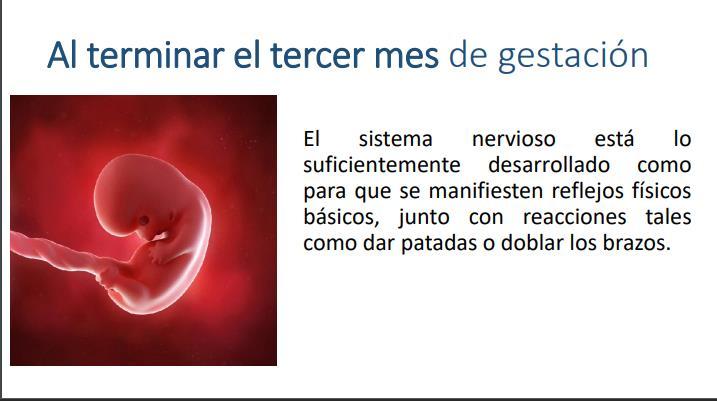 Al terminar el tercer mes de gestación

El sistema nervioso está lo suficientemente desarrollado como para que se manifiesten reflejos físicos básicos, junto con reacciones tales como dar patadas o doblar los brazos.